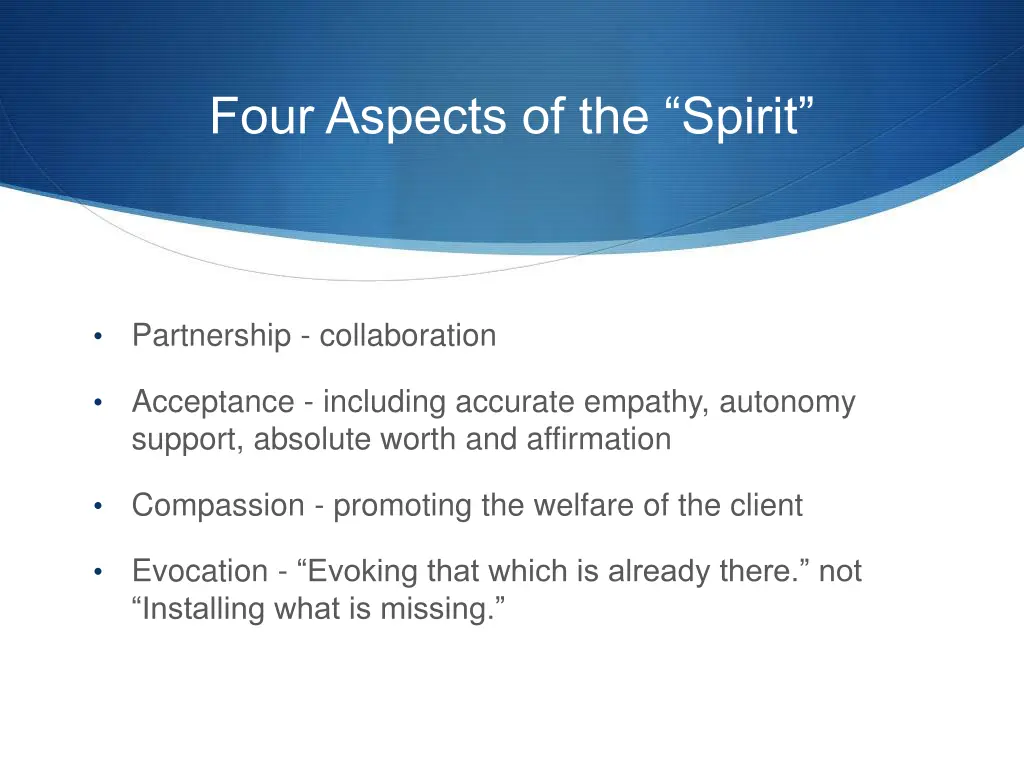 Four Aspects of the “Spirit”

• Partnership - collaboration

• Acceptance - including accurate empathy, autonomy support, absolute worth and affirmation

• Compassion - promoting the welfare of the client

• Evocation - “Evoking that which is already there.” not “Installing what is missing.”